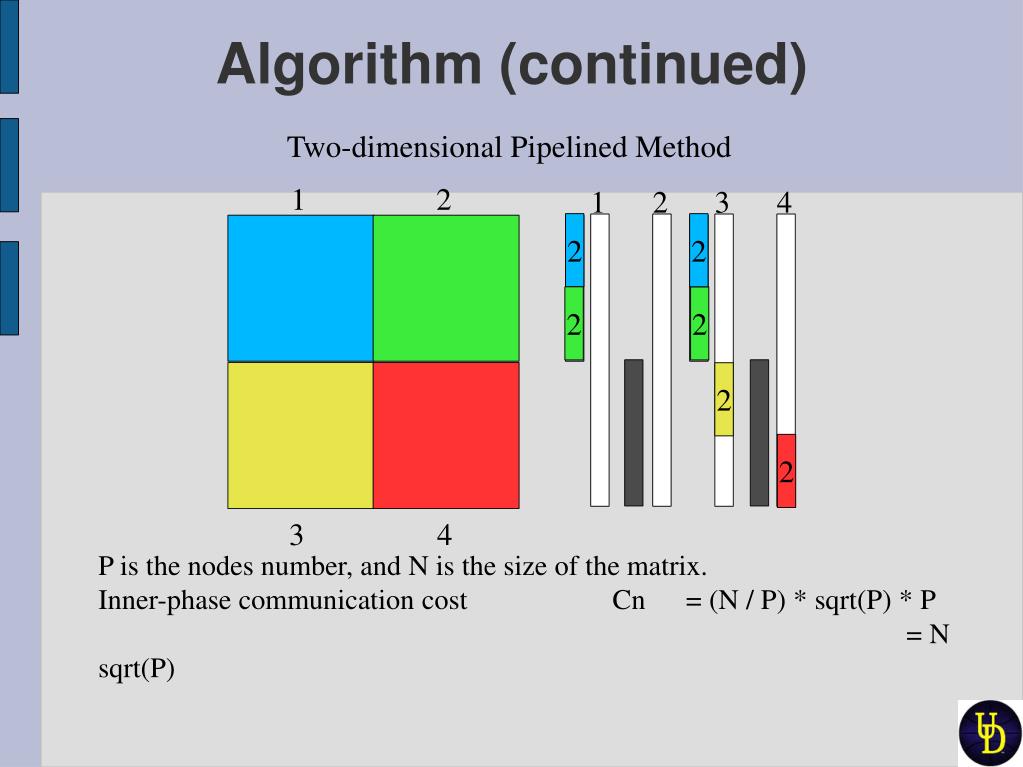 Algorithm (continued)

Two-dimensional Pipelined Method

1 2

3 4

1 2 3 4

2
2
2
2
2
2

P is the nodes number, and N is the size of the matrix.
Inner-phase communication cost Cn = (N / P) * sqrt(P) * P = N sqrt(P)

UD